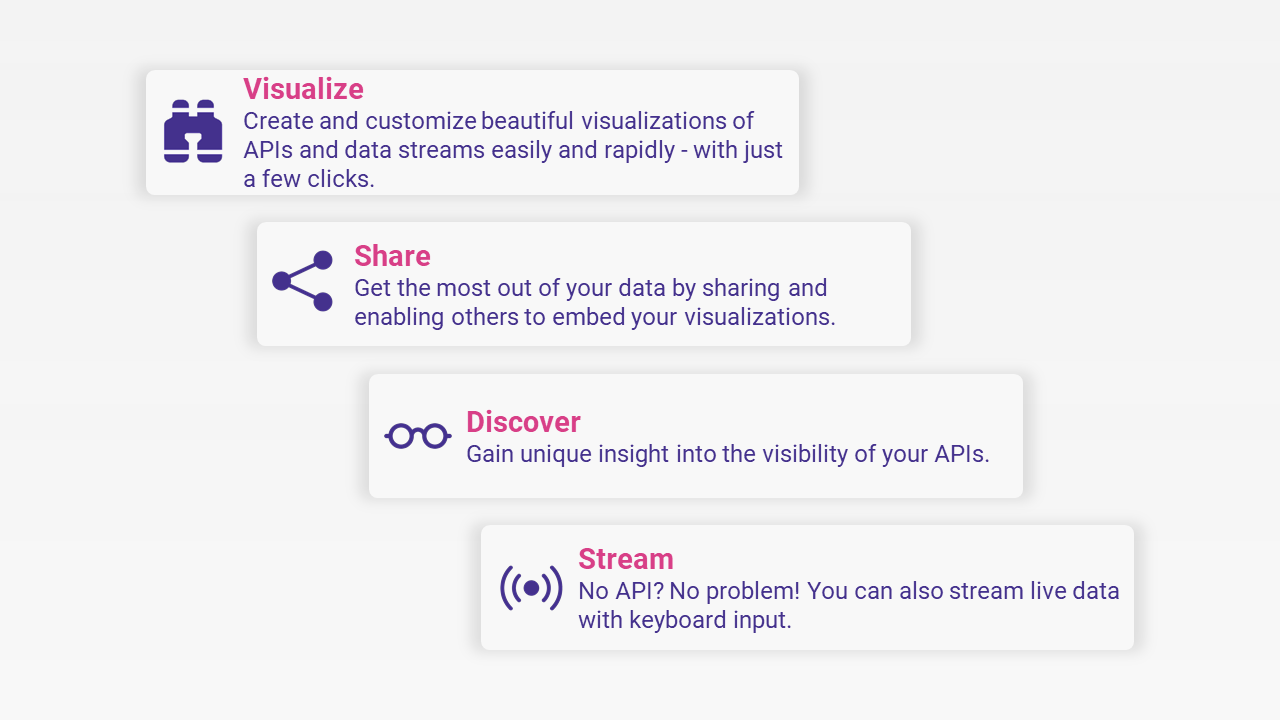 Visualize
Create and customize beautiful visualizations of APIs and data streams easily and rapidly - with just a few clicks.

Share
Get the most out of your data by sharing and enabling others to embed your visualizations.

Discover
Gain unique insight into the visibility of your APIs.

Stream
No API? No problem! You can also stream live data with keyboard input.